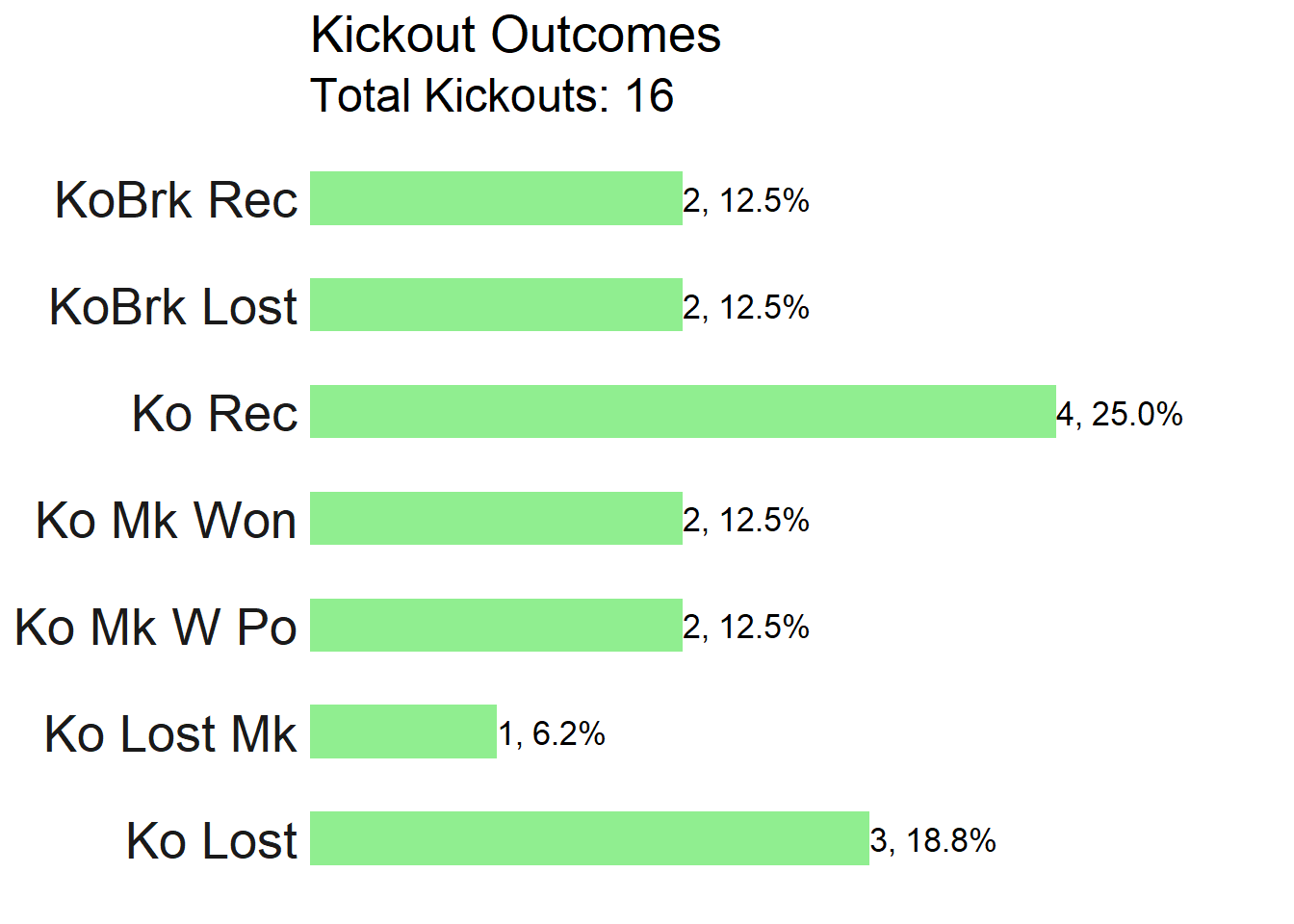 Kickout Outcomes
Total Kickouts: 16

KoBrk Rec 2, 12.5%
KoBrk Lost 2, 12.5%
Ko Rec 4, 25.0%
Ko Mk Won 2, 12.5%
Ko Mk W Po 2, 12.5%
Ko Lost Mk 1, 6.2%
Ko Lost 3, 18.8%